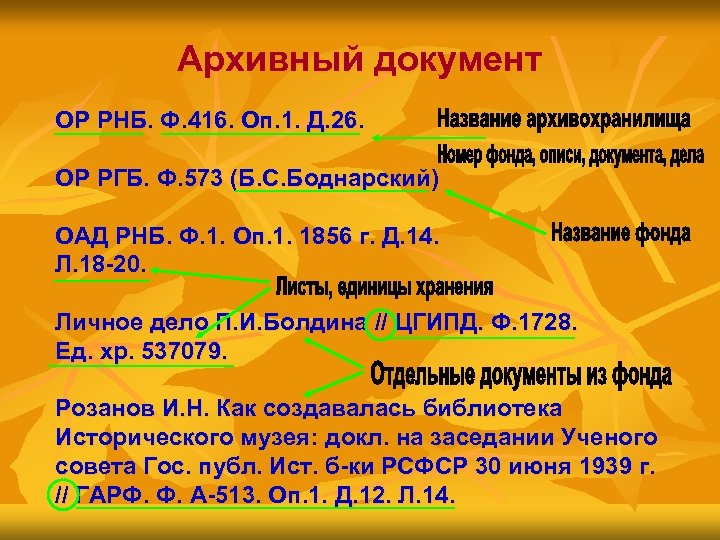 Архивный документ

ОР РНБ. Ф.416. Оп.1. Д.26.

Название архивохранилища

Номер фонда, описи, документа, дела

ОР РГБ. Ф.573 (Б.С.Боднарский)

Название фонда

ОАД РНБ. Ф.1. Оп.1. 1856 г. Д.14. Л.18-20.

Листы, единицы хранения

Личное дело П.И.Болдина // ЦГИПД. Ф.1728. Ед. хр. 537079.

Отдельные документы из фонда

Розанов И.Н. Как создавалась библиотека Исторического музея: докл. на заседании Ученого совета Гос. публ. Ист. б-ки РСФСР 30 июня 1939 г. // ГАРФ. Ф. А-513. Оп.1. Д.12. Л.14.